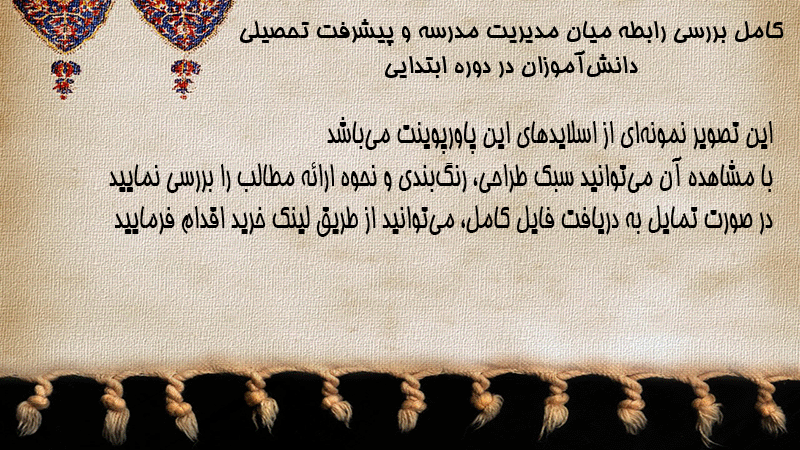 کامل بررسی رابطه میان مدیریت مدرسه و پیشرفت تحصیلی دانش‌آموزان در دوره ابتدایی

این تصویر نمونه‌ای از اسلایدهای این پاورپوینت می‌باشد
با مشاهده آن می‌توانید سبک طراحی، رنگ‌بندی و نحوه ارائه مطالب را بررسی نمایید
در صورت تمایل به دریافت فایل کامل، می‌توانید از طریق لینک خرید اقدام فرمایید